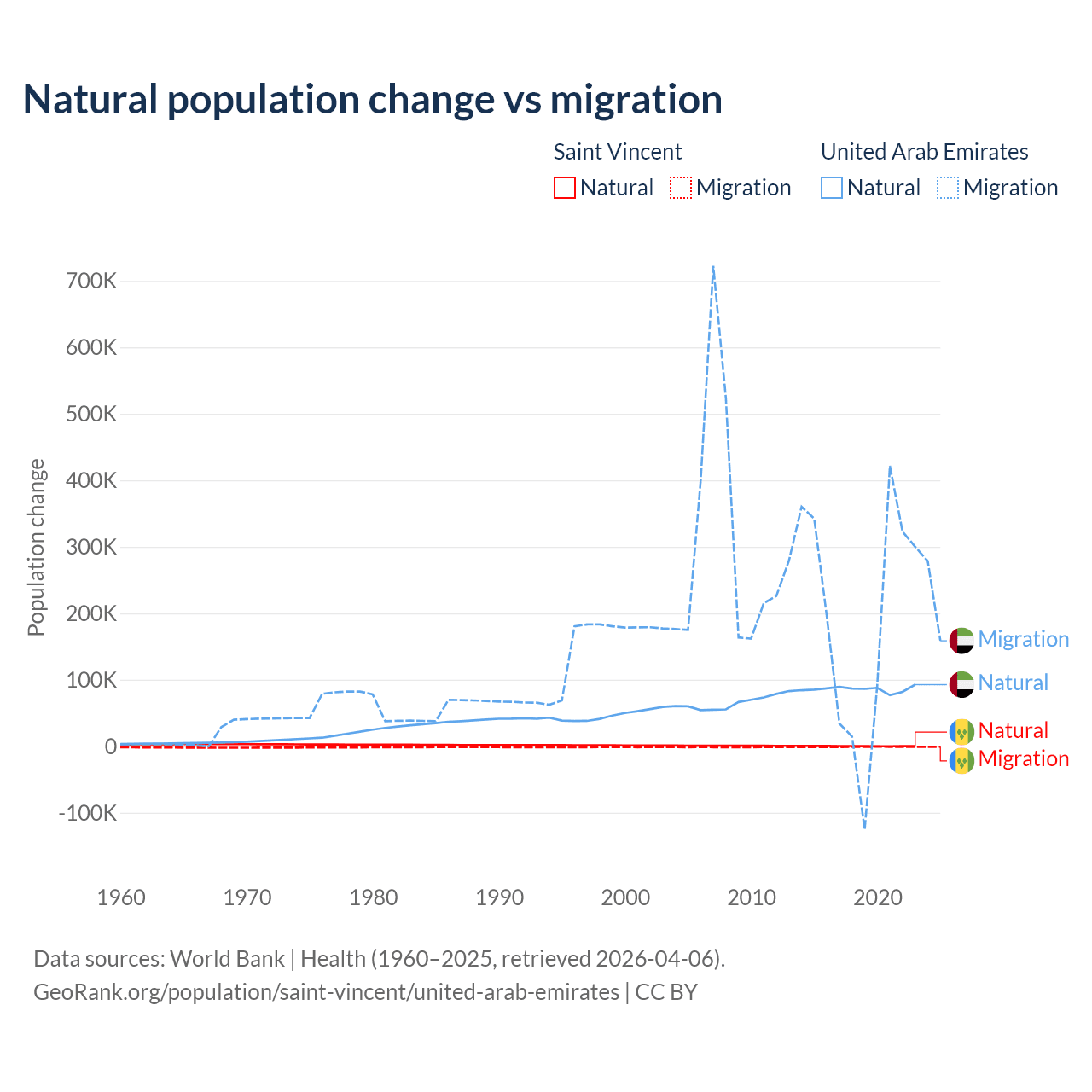 Natural population change vs migration

Saint Vincent
Natural Migration

United Arab Emirates
Natural Migration

Population change

700K
600K
500K
400K
300K
200K
100K
0
-100K

1960 1970 1980 1990 2000 2010 2020

Migration
Natural
Natural
Migration

Data sources: World Bank | Health (1960–2025, retrieved 2026-04-06).
GeoRank.org/population/saint-vincent/united-arab-emirates | CC BY